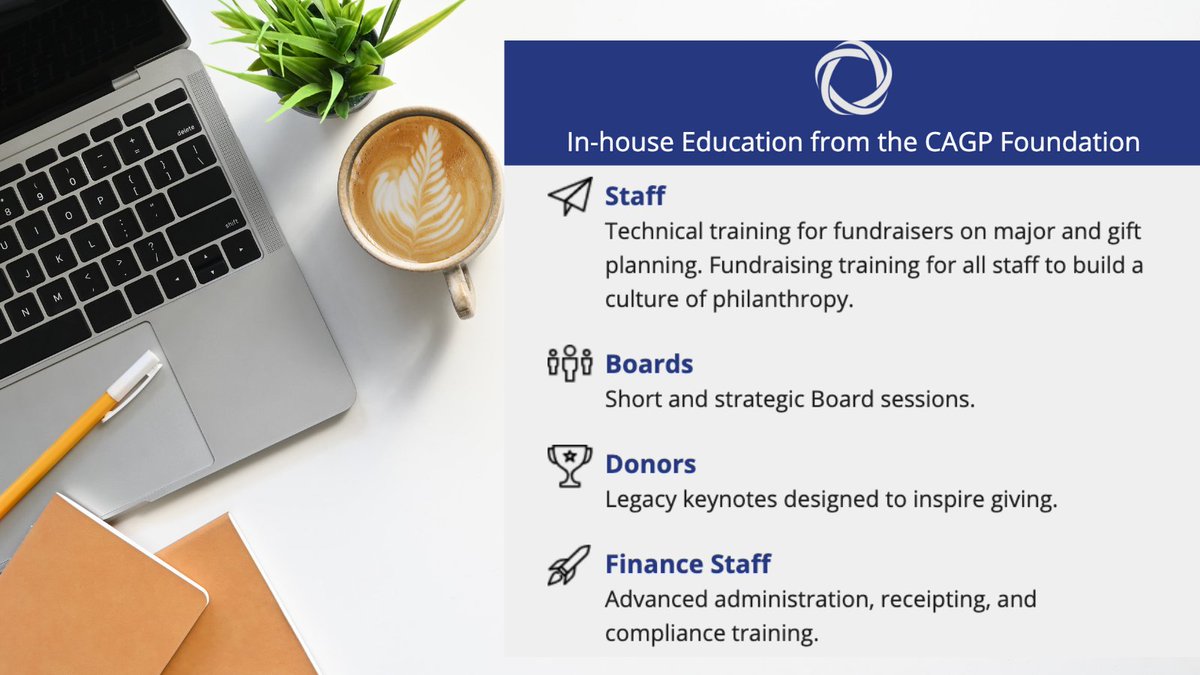 In-house Education from the CAGP Foundation

Staff
Technical training for fundraisers on major and gift planning. Fundraising training for all staff to build a culture of philanthropy.

Boards
Short and strategic Board sessions.

Donors
Legacy keynotes designed to inspire giving.

Finance Staff
Advanced administration, receipting, and compliance training.